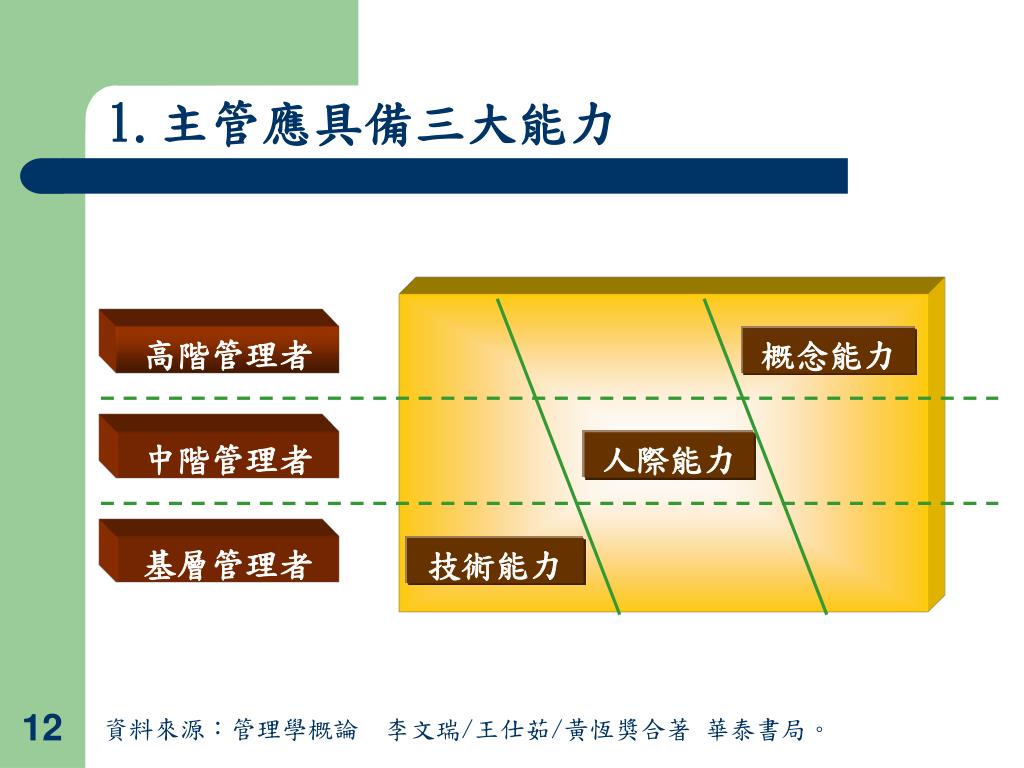 1. 主管應具備三大能力

高階管理者

中階管理者

基層管理者

概念能力

人際能力

技術能力

12

資料來源：管理學概論　李文瑞/王仕茹/黃恆獎合著 華泰書局。